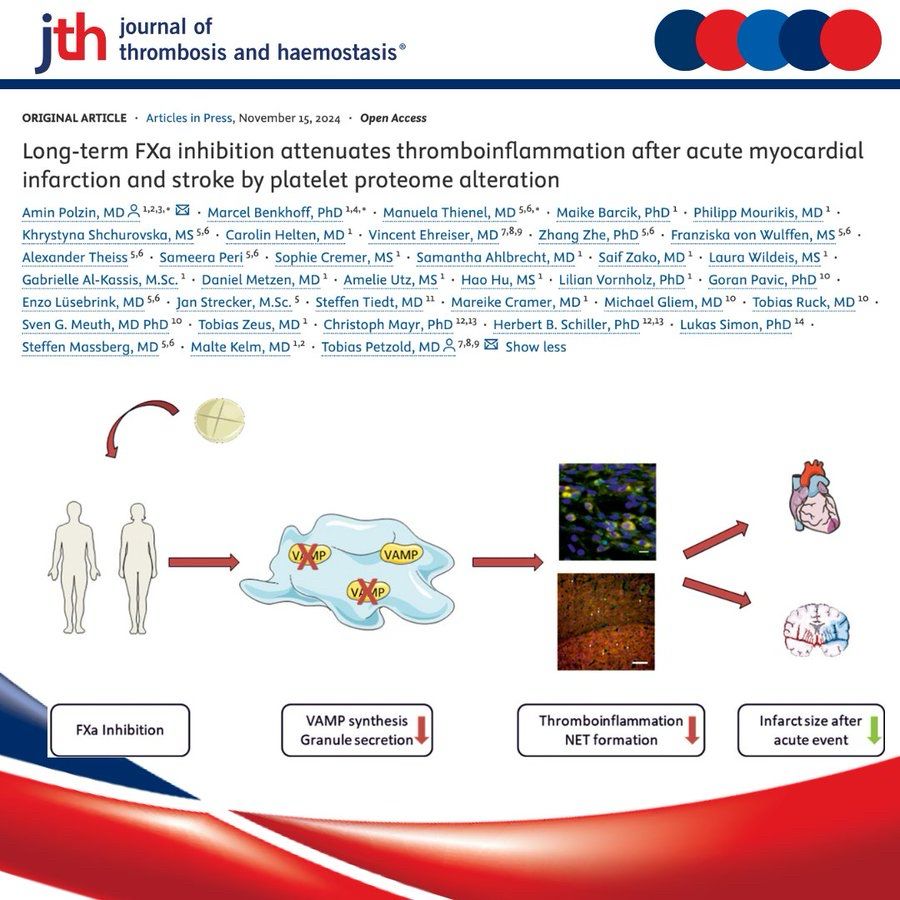 jth journal of thrombosis and haemostasis®

ORIGINAL ARTICLE · Articles in Press, November 15, 2024 · Open Access

Long-term FXa inhibition attenuates thromboinflammation after acute myocardial infarction and stroke by platelet proteome alteration

Amin Polzin, MD $^{1,2,3,*}$ · Marcel Benkhoff, PhD $^{1,4,*}$ · Manuela Thienel, MD $^{5,6,*}$ · Maike Barcik, PhD $^{1}$ · Philipp Mourikis, MD $^{1}$ · Khrystyna Shchurovska, MS $^{5,6}$ · Carolin Helten, MD $^{1}$ · Vincent Ehreiser, MD $^{7,8,9}$ · Zhang Zhe, PhD $^{5,6}$ · Franziska von Wulffen, MS $^{5,6}$ · Alexander Theiss $^{5,6}$ · Sameera Peri $^{5,6}$ · Sophie Cremer, MS $^{1}$ · Samantha Ahlbrecht, MD $^{1}$ · Saif Zako, MD $^{1}$ · Laura Wildeis, MS $^{1}$ · Gabrielle Al-Kassis, M.Sc. $^{1}$ · Daniel Metzen, MD $^{1}$ · Amelie Utz, MS $^{1}$ · Hao Hu, MS $^{1}$ · Lilian Vornholz, PhD $^{1}$ · Goran Pavic, PhD $^{10}$ · Enzo Lüsebrink, MD $^{5,6}$ · Jan Strecker, M.Sc. $^{5}$ · Steffen Tiedt, MD $^{11}$ · Mareike Cramer, MD $^{1}$ · Michael Gliem, MD $^{10}$ · Tobias Ruck, MD $^{10}$ · Sven G. Meuth, MD PhD $^{10}$ · Tobias Zeus, MD $^{1}$ · Christoph Mayr, PhD $^{12,13}$ · Herbert B. Schiller, PhD $^{12,13}$ · Lukas Simon, PhD $^{14}$ · Steffen Massberg, MD $^{5,6}$ · Malte Kelm, MD $^{1,2}$ · Tobias Petzold, MD $^{7,8,9}$ Show less

VAMP
VAMP
VAMP

FXa Inhibition

VAMP synthesis
Granule secretion

Thromboinflammation
NET formation

Infarct size after acute event